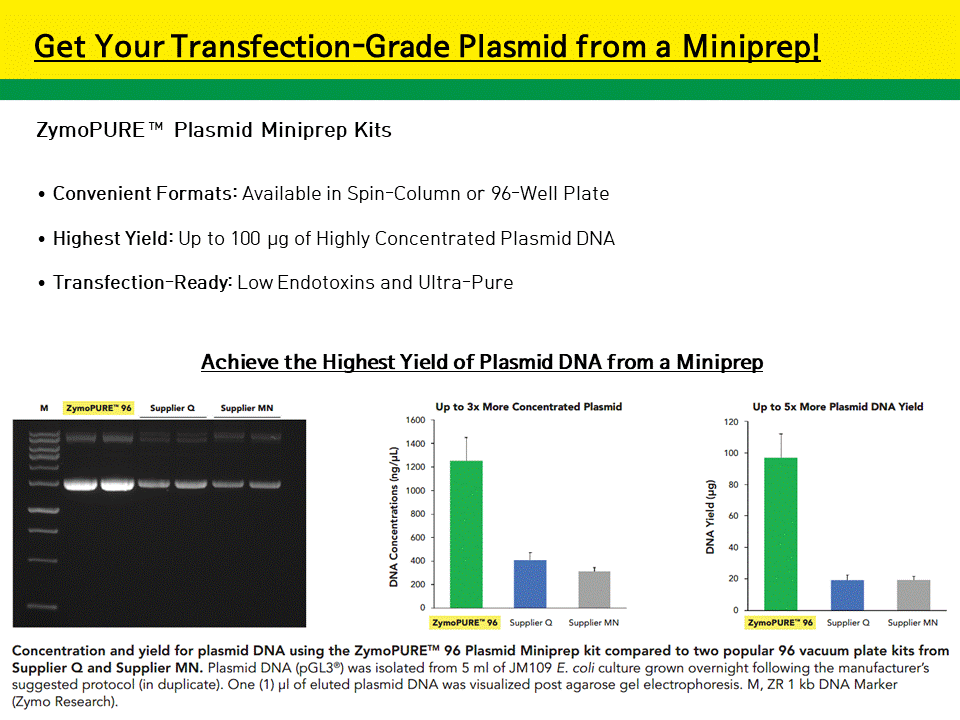 Get Your Transfection-Grade Plasmid from a Miniprep!

ZymoPURE™ Plasmid Miniprep Kits

• Convenient Formats: Available in Spin-Column or 96-Well Plate

• Highest Yield: Up to 100 µg of Highly Concentrated Plasmid DNA

• Transfection-Ready: Low Endotoxins and Ultra-Pure

Achieve the Highest Yield of Plasmid DNA from a Miniprep

M ZymoPURE™ 96 Supplier Q Supplier MN

Up to 3x More Concentrated Plasmid

DNA Concentrations (ng/µL)

1600
1400
1200
1000
800
600
400
200
0

ZymoPURE™ 96 Supplier Q Supplier MN

Up to 5x More Plasmid DNA Yield

DNA Yield (µg)

120
100
80
60
40
20
0

ZymoPURE™ 96 Supplier Q Supplier MN

Concentration and yield for plasmid DNA using the ZymoPURE™ 96 Plasmid Miniprep kit compared to two popular 96 vacuum plate kits from Supplier Q and Supplier MN. Plasmid DNA (pGL3®) was isolated from 5 ml of JM109 E. coli culture grown overnight following the manufacturer's suggested protocol (in duplicate). One (1) µl of eluted plasmid DNA was visualized post agarose gel electrophoresis. M, ZR 1 kb DNA Marker (Zymo Research).